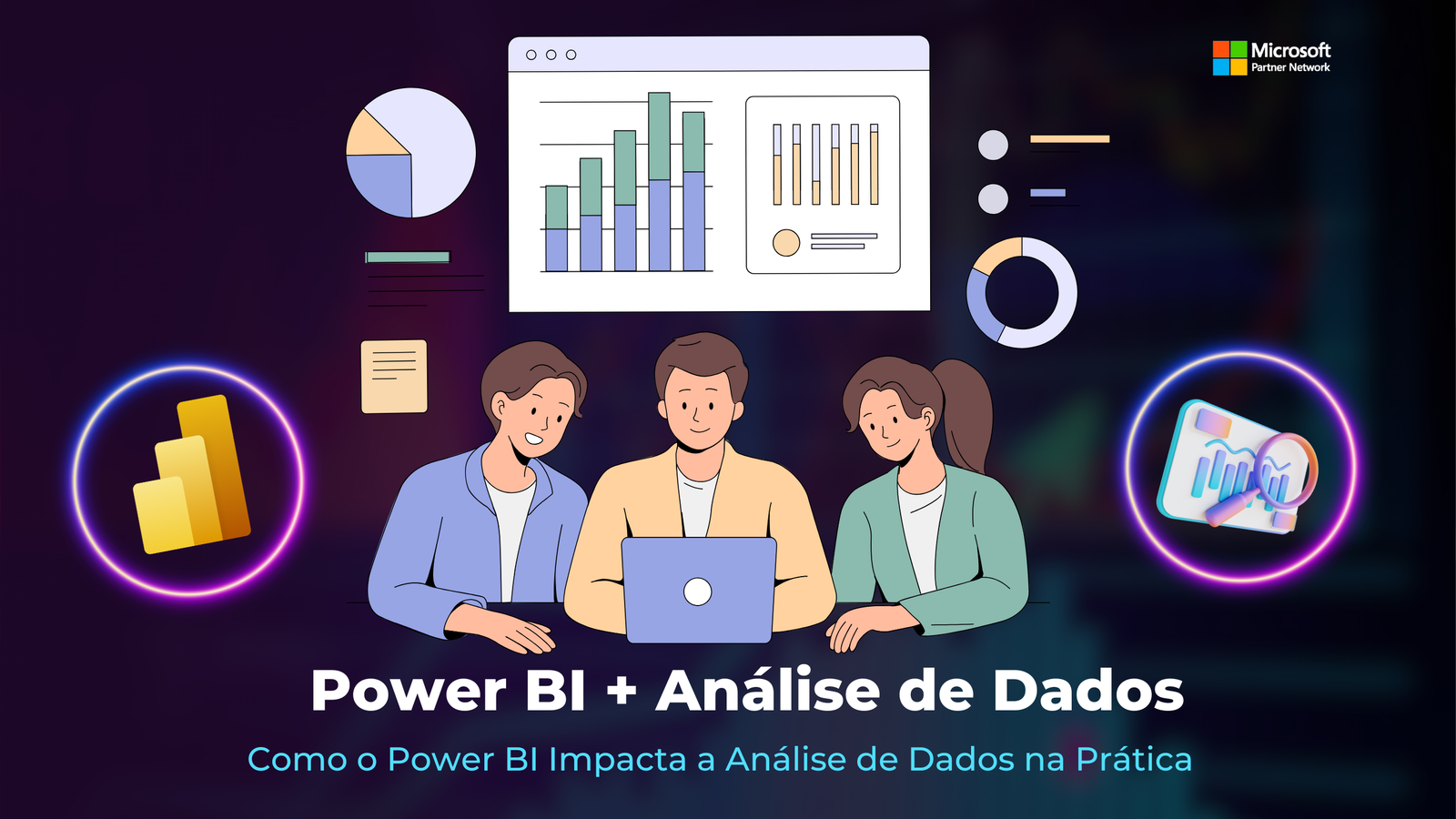 Microsoft
Partner Network

Power BI + Análise de Dados

Como o Power BI Impacta a Análise de Dados na Prática